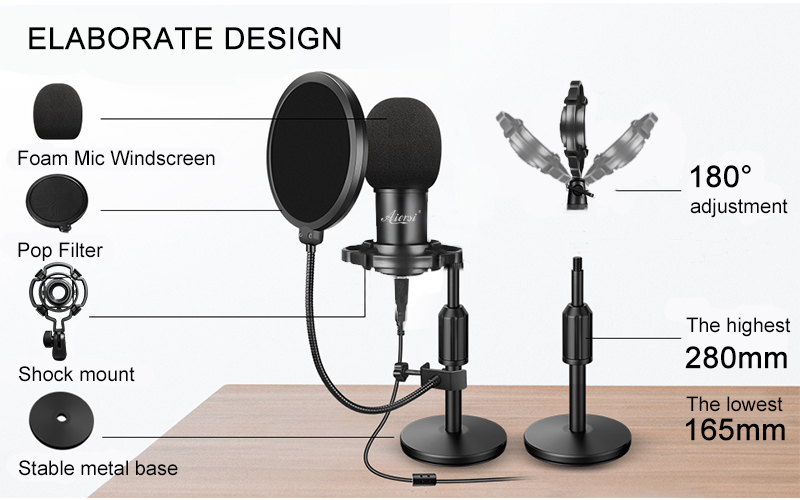 ELABORATE DESIGN

Foam Mic Windscreen

Pop Filter

Shock mount

Stable metal base

Aiersi

180°
adjustment

The highest
280mm

The lowest
165mm